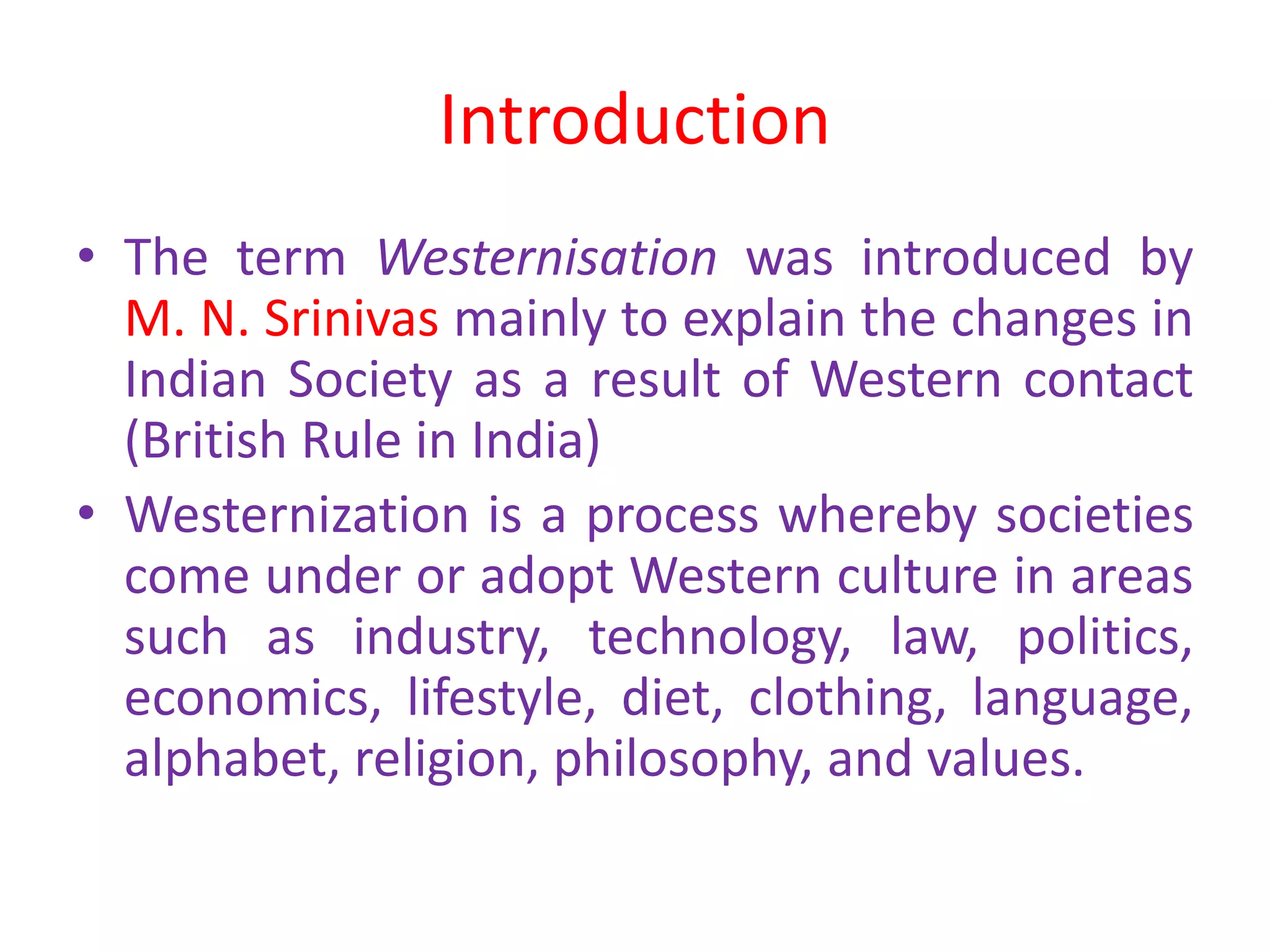 Introduction

• The term Westernisation was introduced by M. N. Srinivas mainly to explain the changes in Indian Society as a result of Western contact (British Rule in India)

• Westernization is a process whereby societies come under or adopt Western culture in areas such as industry, technology, law, politics, economics, lifestyle, diet, clothing, language, alphabet, religion, philosophy, and values.